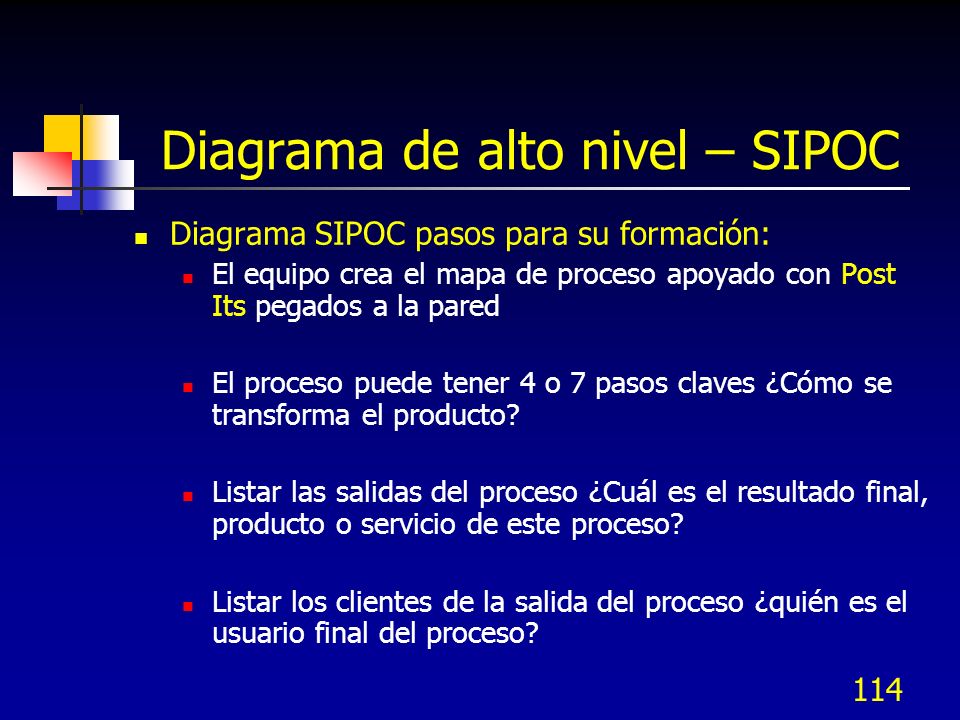 Diagrama de alto nivel – SIPOC

Diagrama SIPOC pasos para su formación:

El equipo crea el mapa de proceso apoyado con Post Its pegados a la pared

El proceso puede tener 4 o 7 pasos claves ¿Cómo se transforma el producto?

Listar las salidas del proceso ¿Cuál es el resultado final, producto o servicio de este proceso?

Listar los clientes de la salida del proceso ¿quién es el usuario final del proceso?

114